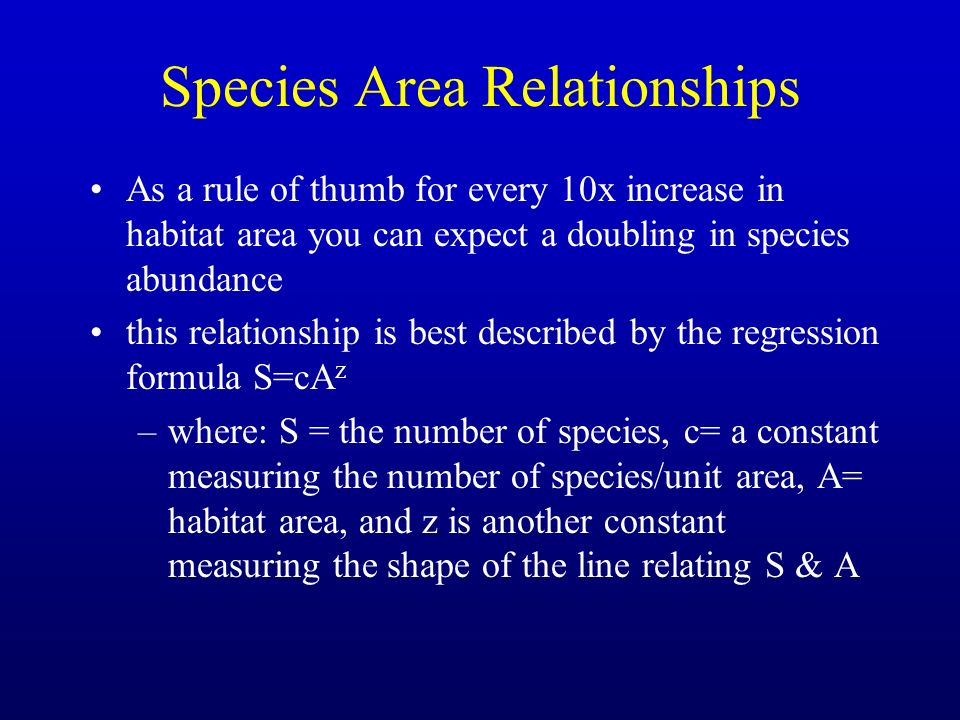 Species Area Relationships

• As a rule of thumb for every 10x increase in habitat area you can expect a doubling in species abundance

• this relationship is best described by the regression formula $S=cA^z$

– where: S = the number of species, c= a constant measuring the number of species/unit area, A= habitat area, and z is another constant measuring the shape of the line relating S & A